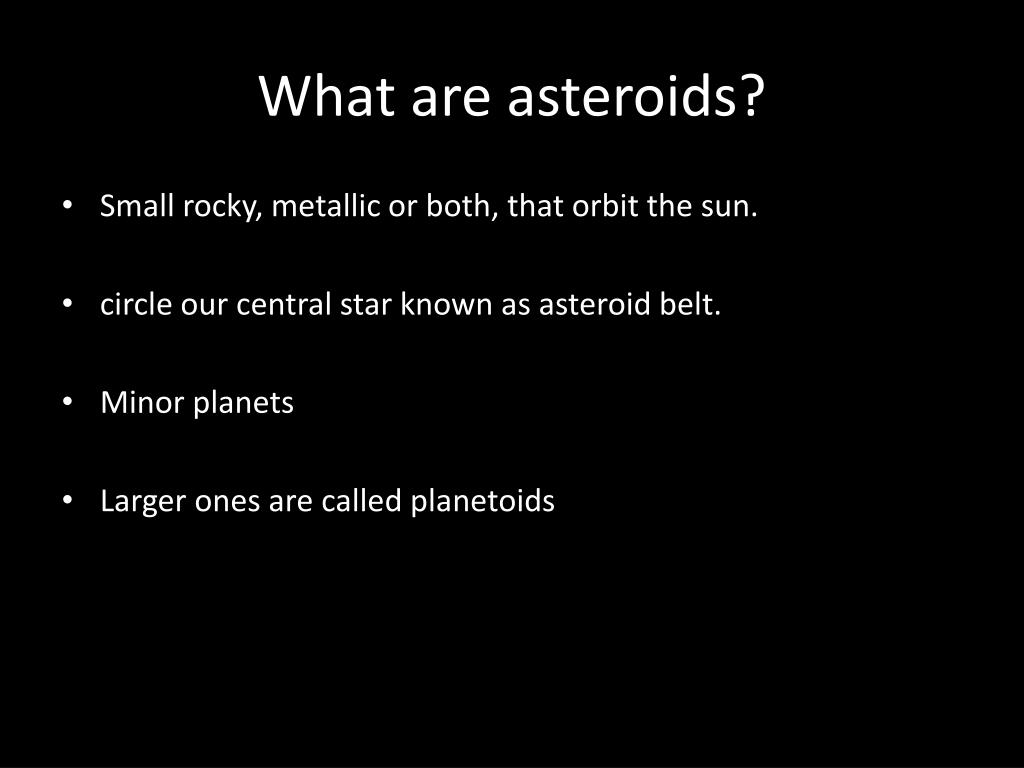 What are asteroids?

• Small rocky, metallic or both, that orbit the sun.

• circle our central star known as asteroid belt.

• Minor planets

• Larger ones are called planetoids